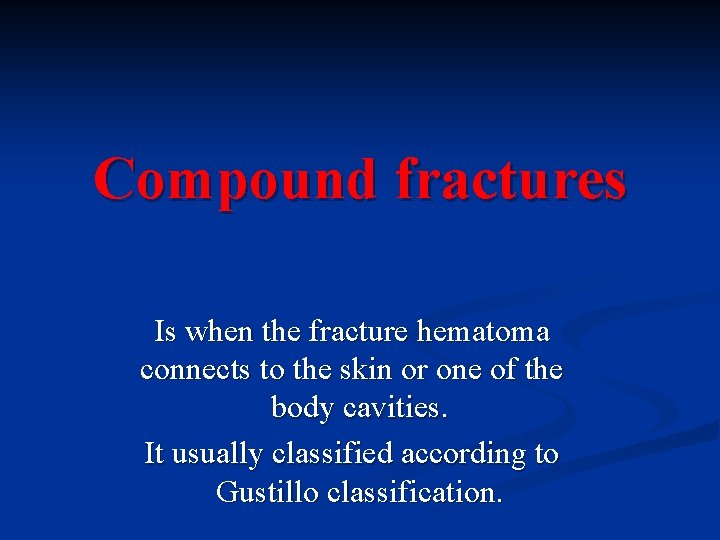 Compound fractures

Is when the fracture hematoma connects to the skin or one of the body cavities.

It usually classified according to Gustillo classification.